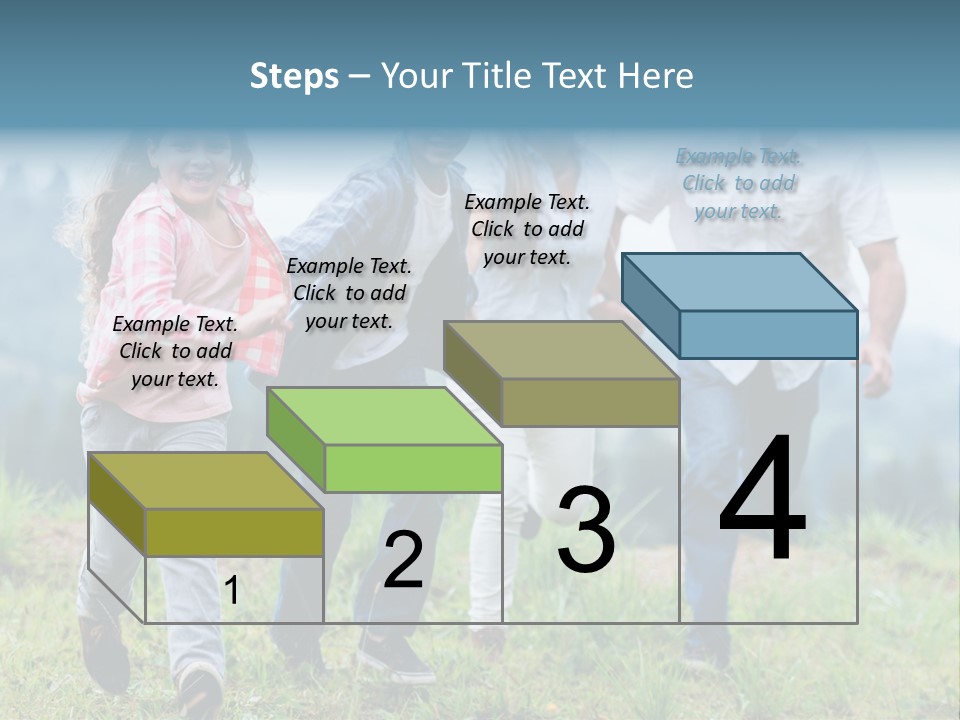 Steps – Your Title Text Here

Example Text. Click to add your text.

Example Text. Click to add your text.

Example Text. Click to add your text.

Example Text. Click to add your text.

1

2

3

4